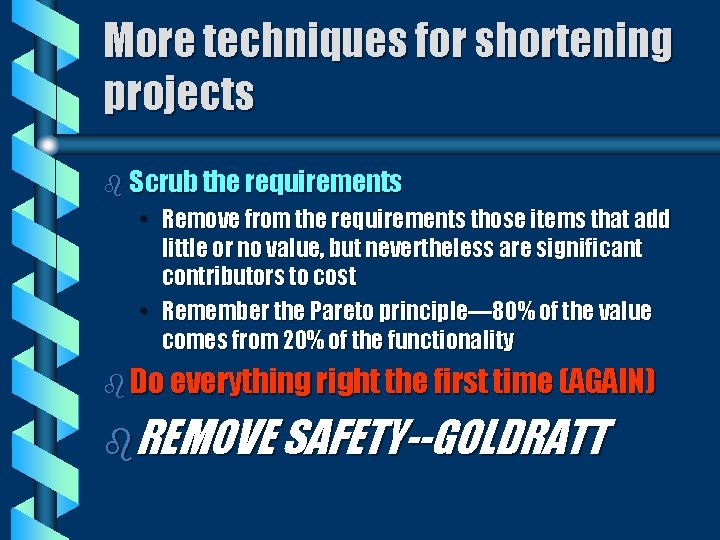 More techniques for shortening projects

Scrub the requirements

• Remove from the requirements those items that add little or no value, but nevertheless are significant contributors to cost

• Remember the Pareto principle—80% of the value comes from 20% of the functionality

Do everything right the first time (AGAIN)

REMOVE SAFETY--GOLDRATT